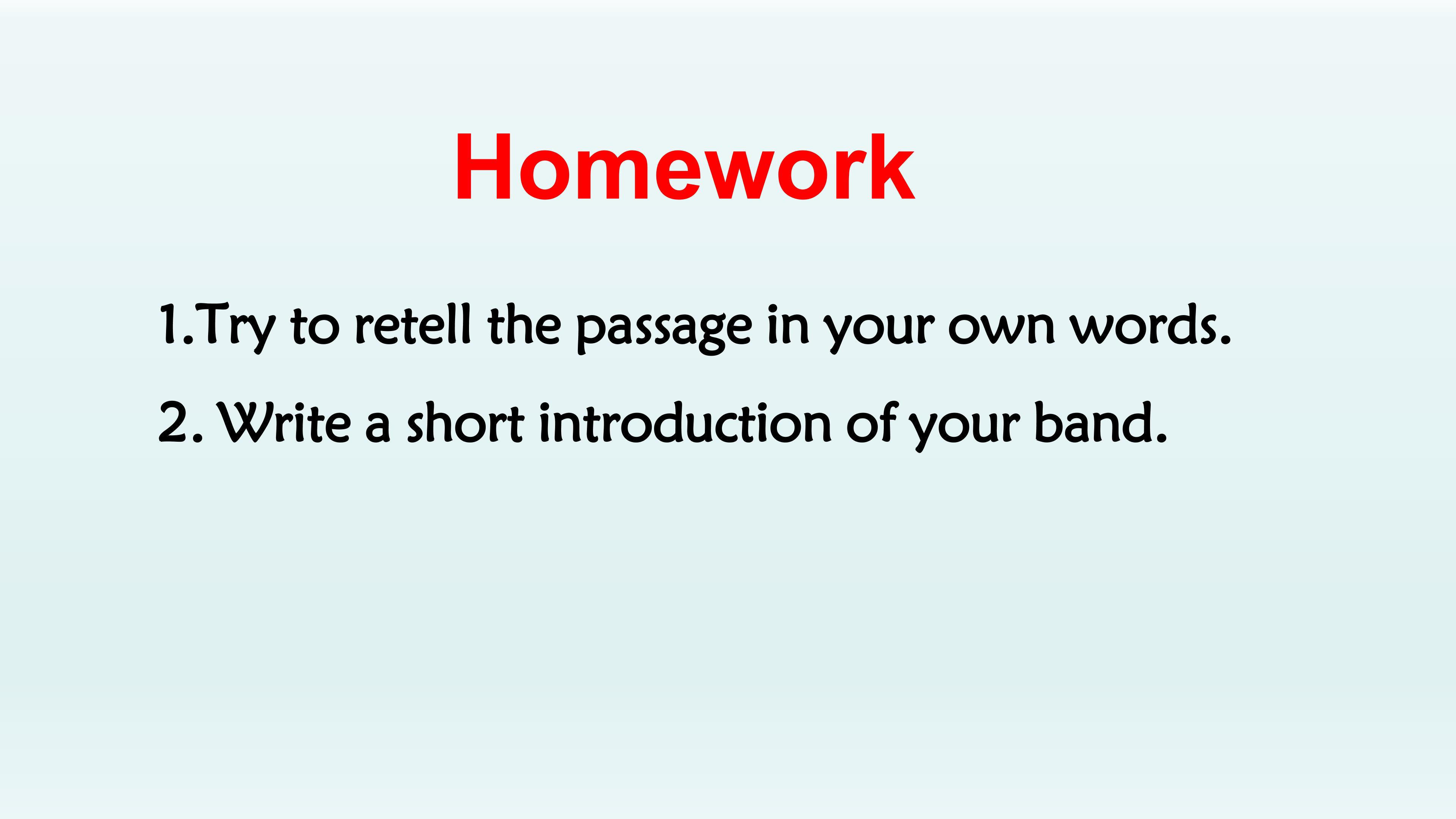 Homework

1.Try to retell the passage in your own words.

2. Write a short introduction of your band.